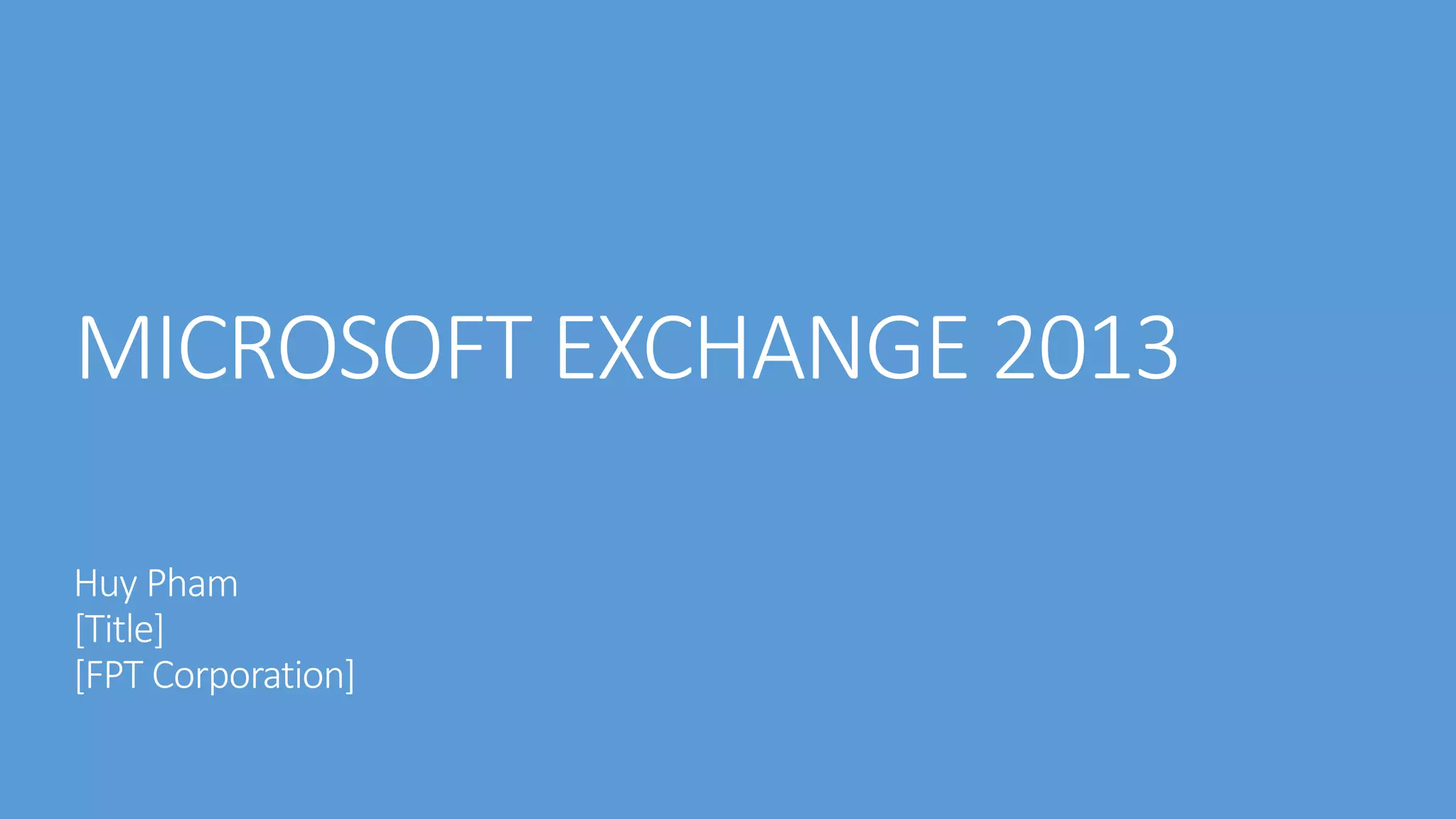 MICROSOFT EXCHANGE 2013

Huy Pham
[Title]
[FPT Corporation]